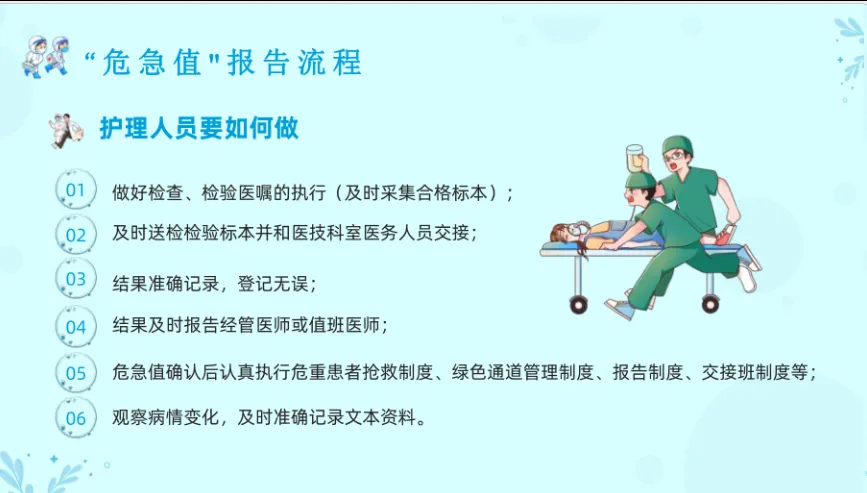 “危急值"报告流程

护理人员要如何做

01 做好检查、检验医嘱的执行（及时采集合格标本）；

02 及时送检检验标本并和医技科室医务人员交接；

03 结果准确记录，登记无误；

04 结果及时报告经管医师或值班医师；

05 危急值确认后认真执行危重患者抢救制度、绿色通道管理制度、报告制度、交接班制度等；

06 观察病情变化，及时准确记录文本资料。